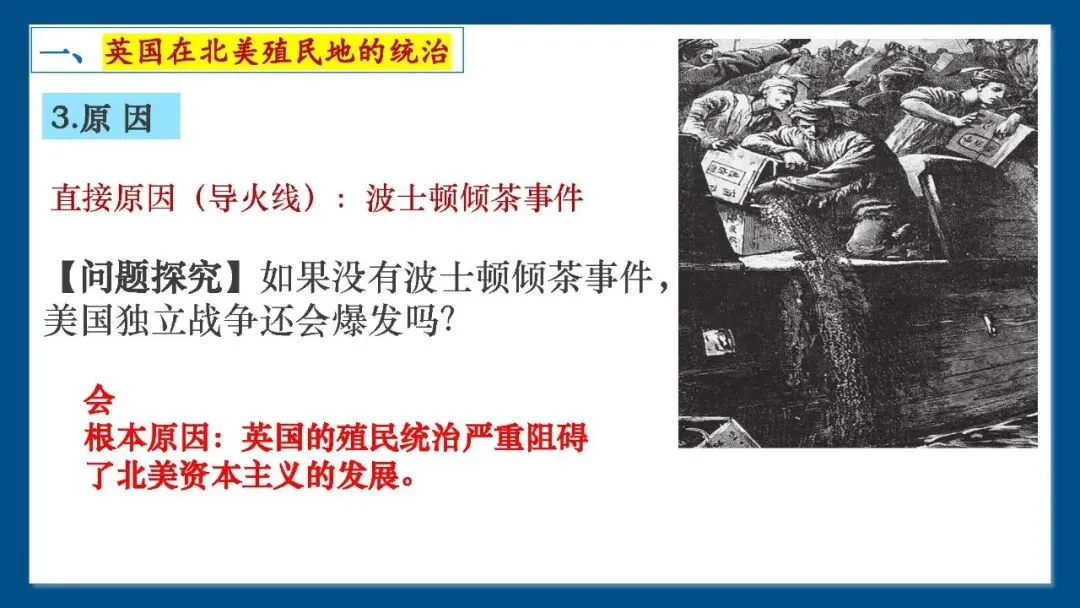 一、英国在北美殖民地的统治

3.原 因

直接原因（导火线）：波士顿倾茶事件

【问题探究】如果没有波士顿倾茶事件，美国独立战争还会爆发吗?

会
根本原因：英国的殖民统治严重阻碍了北美资本主义的发展。